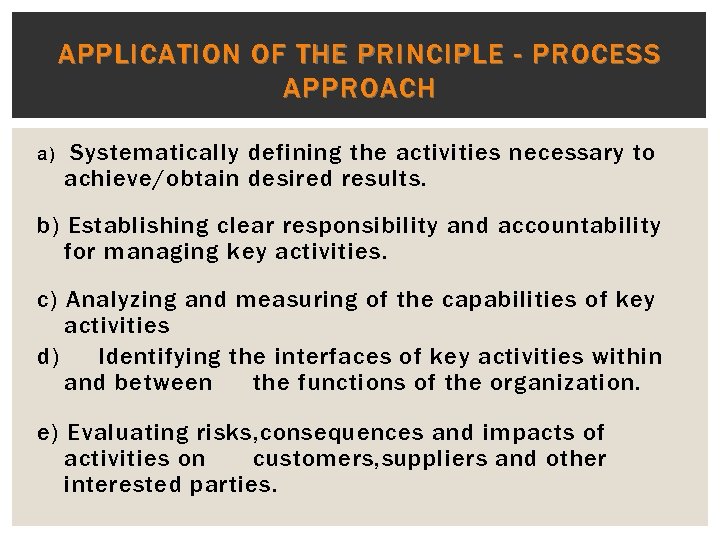 APPLICATION OF THE PRINCIPLE - PROCESS APPROACH

a) Systematically defining the activities necessary to achieve/obtain desired results.

b) Establishing clear responsibility and accountability for managing key activities.

c) Analyzing and measuring of the capabilities of key activities

d) Identifying the interfaces of key activities within and between the functions of the organization.

e) Evaluating risks,consequences and impacts of activities on customers,suppliers and other interested parties.